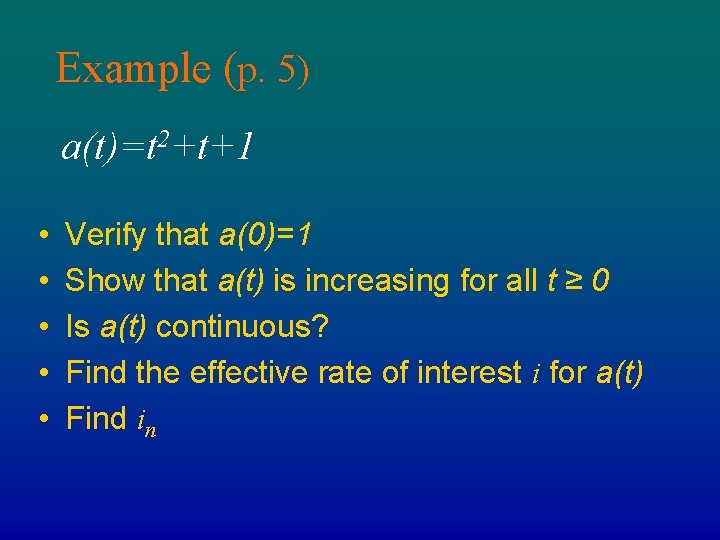 Example (p. 5)

$a(t)=t^2+t+1$

• Verify that $a(0)=1$
• Show that $a(t)$ is increasing for all $t \geq 0$
• Is $a(t)$ continuous?
• Find the effective rate of interest $i$ for $a(t)$
• Find $i_n$